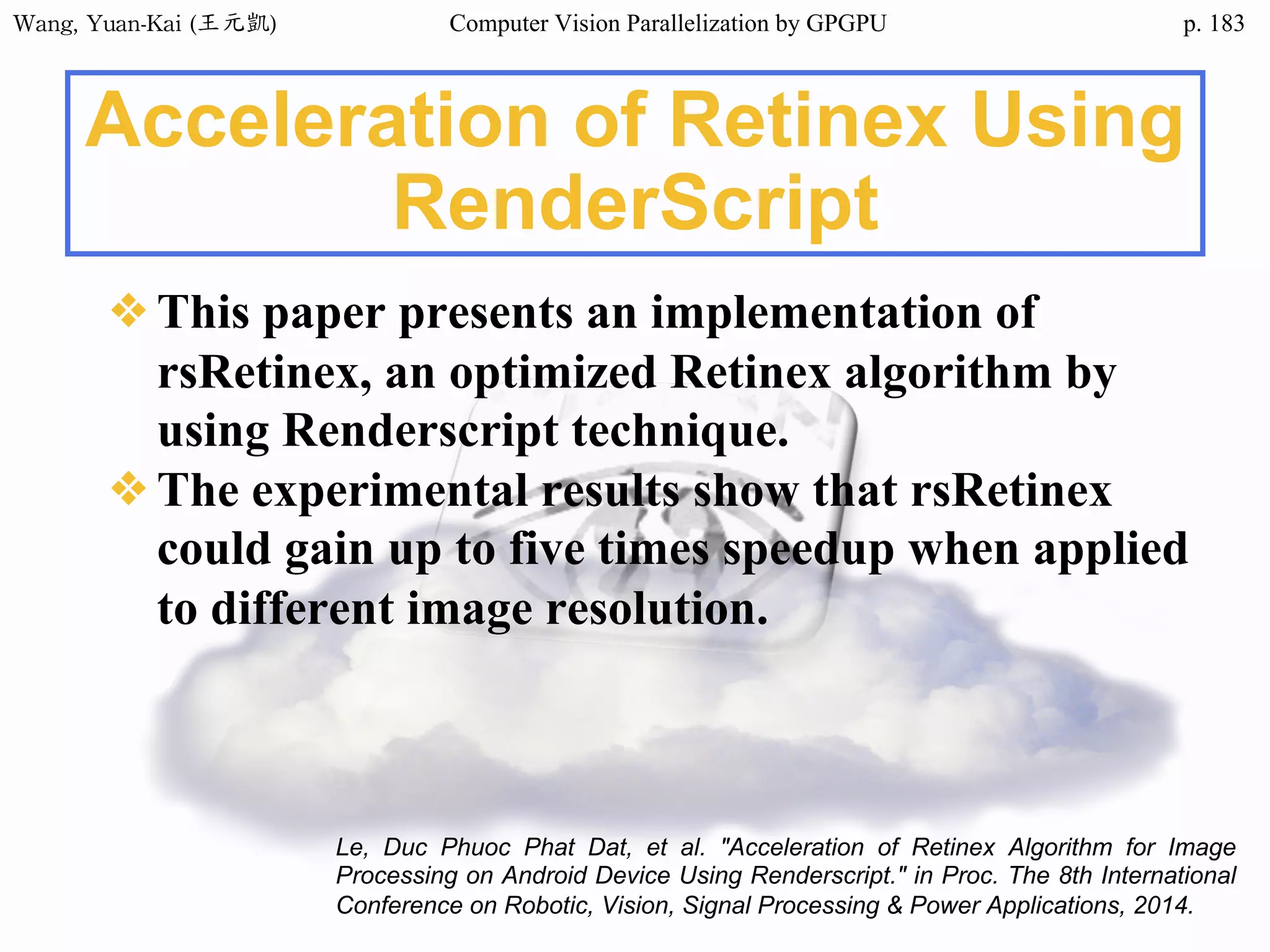 Wang, Yuan-Kai (王元凱)

Computer Vision Parallelization by GPGPU

p. 183

Acceleration of Retinex Using RenderScript

❖ This paper presents an implementation of rsRetinex, an optimized Retinex algorithm by using Renderscript technique.

❖ The experimental results show that rsRetinex could gain up to five times speedup when applied to different image resolution.

Le, Duc Phuoc Phat Dat, et al. "Acceleration of Retinex Algorithm for Image Processing on Android Device Using Renderscript." in Proc. The 8th International Conference on Robotic, Vision, Signal Processing & Power Applications, 2014.